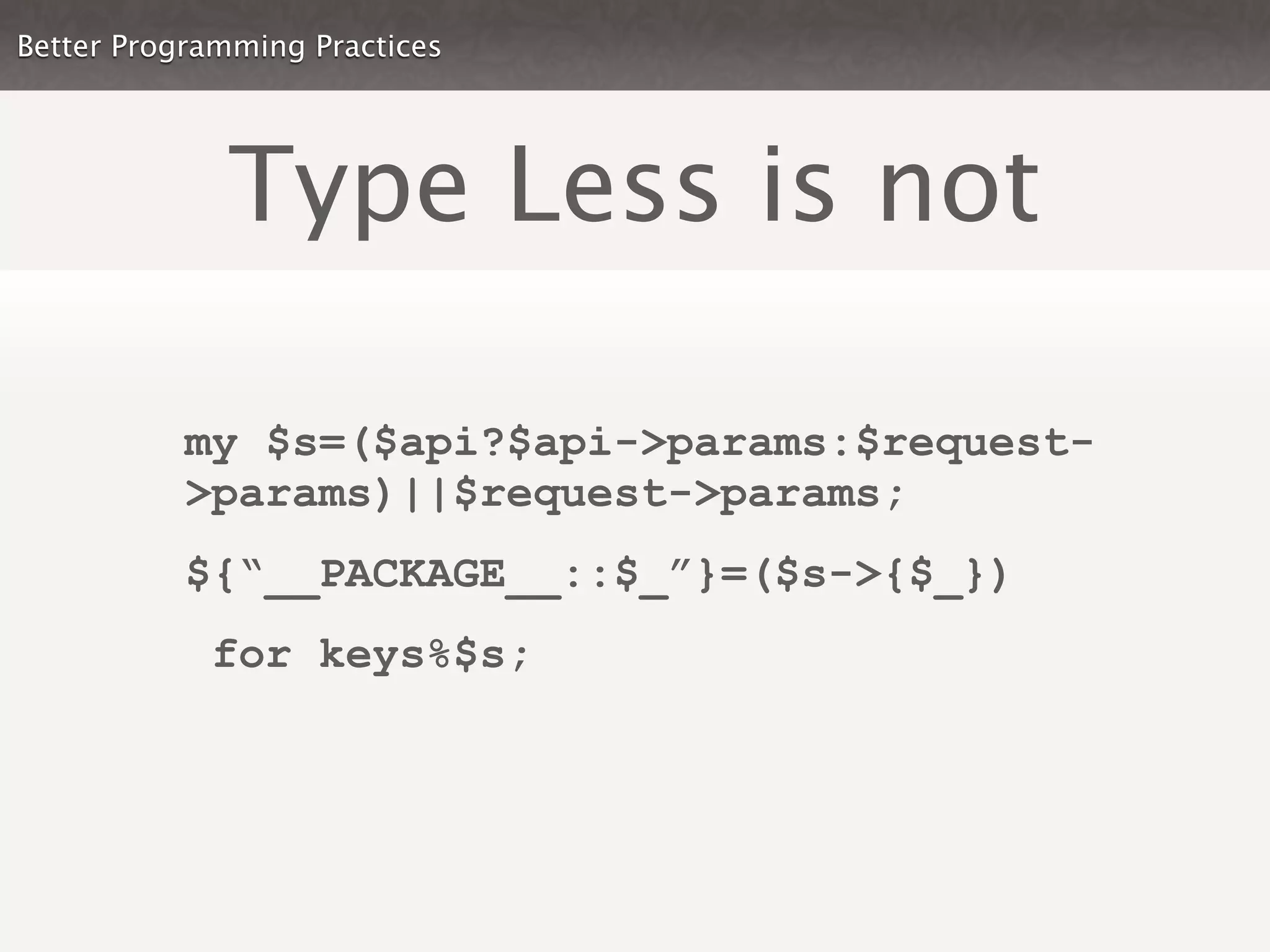 Better Programming Practices

Type Less is not

my $s=($api?$api->params:$request->params)||$request->params;

${“__PACKAGE__::$_”}=($s->{$_})

for keys%$s;